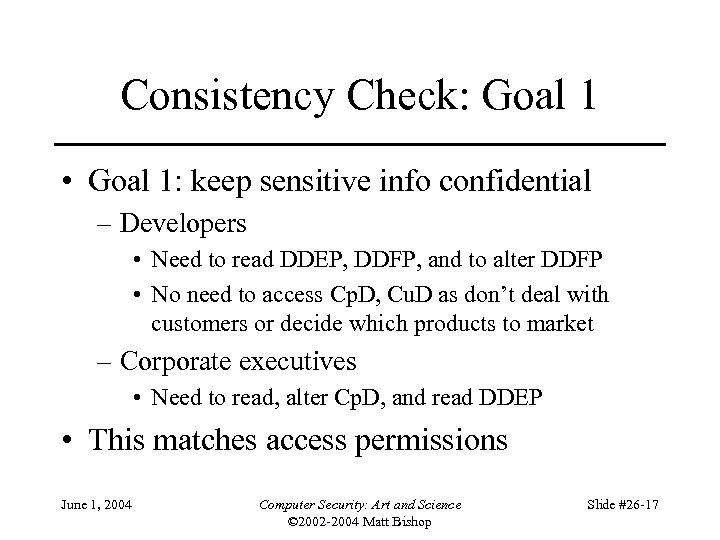 Consistency Check: Goal 1

• Goal 1: keep sensitive info confidential
  – Developers
    • Need to read DDEP, DDFP, and to alter DDFP
    • No need to access CpD, CuD as don't deal with customers or decide which products to market
  – Corporate executives
    • Need to read, alter CpD, and read DDEP
• This matches access permissions

June 1, 2004

Computer Security: Art and Science
©2002-2004 Matt Bishop

Slide #26-17